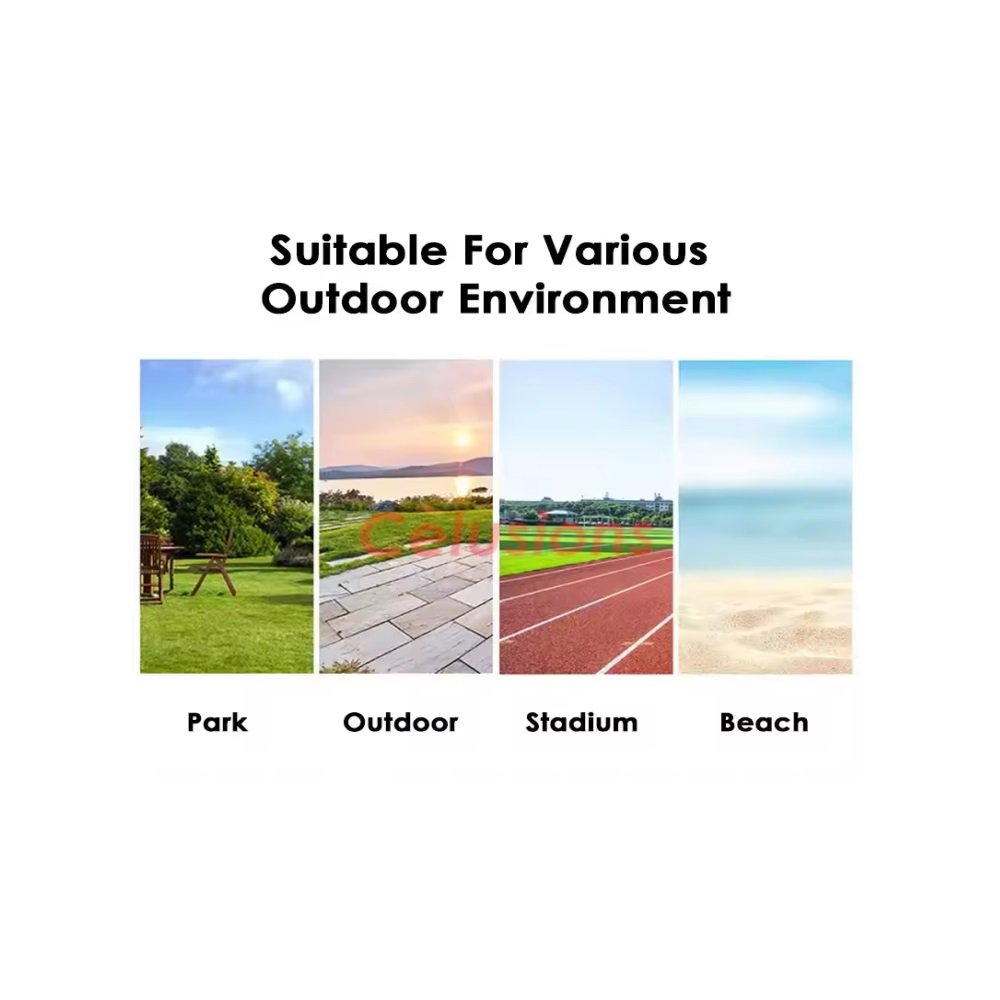 Suitable For Various Outdoor Environment

Celusions

Park

Outdoor

Stadium

Beach